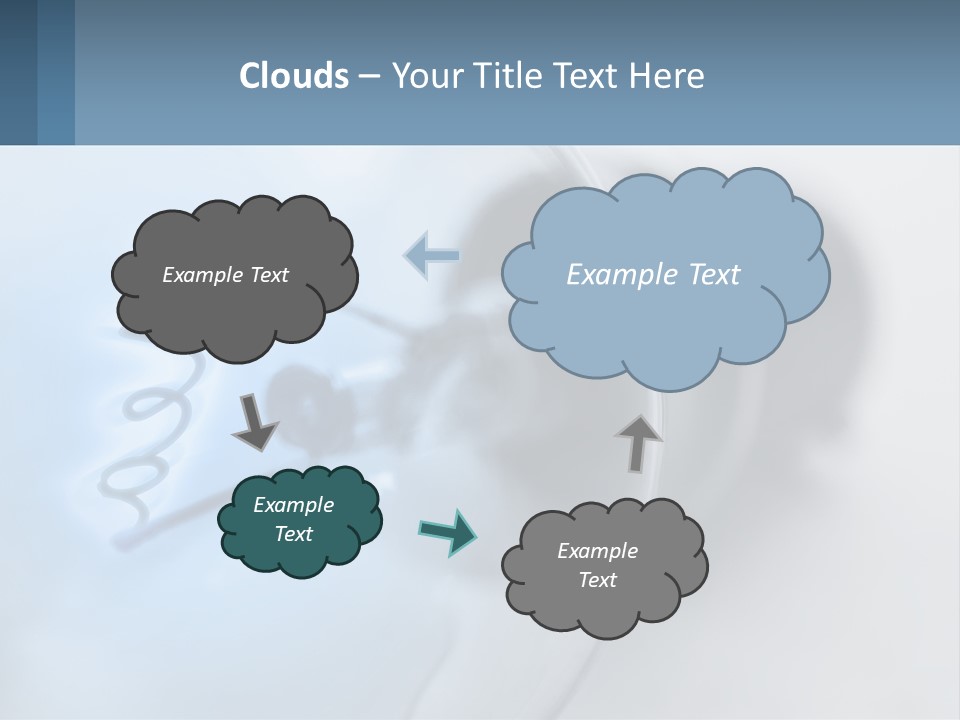 Clouds – Your Title Text Here

Example Text

Example Text

Example Text

Example Text